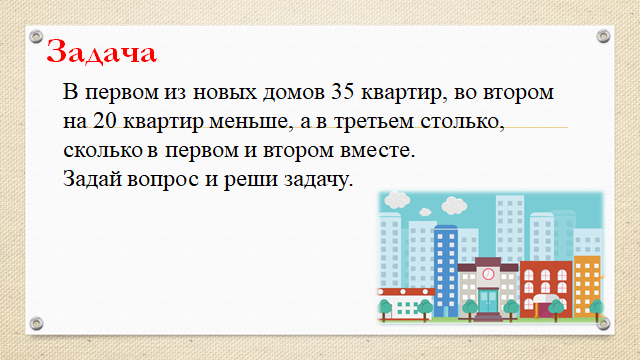 Задача

В первом из новых домов 35 квартир, во втором на 20 квартир меньше, а в третьем столько, сколько в первом и втором вместе.
Задай вопрос и реши задачу.